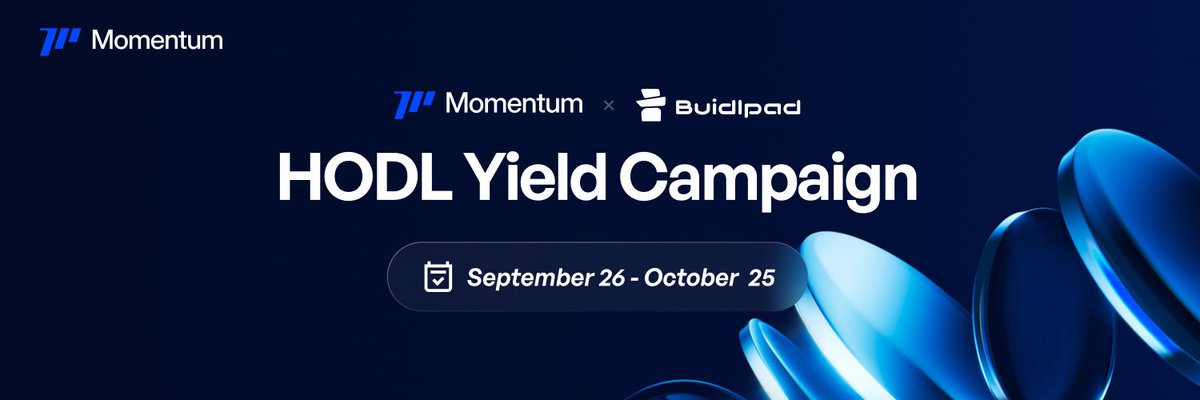 Momentum

Momentum × Buidlpad

HODL Yield Campaign

September 26 - October 25